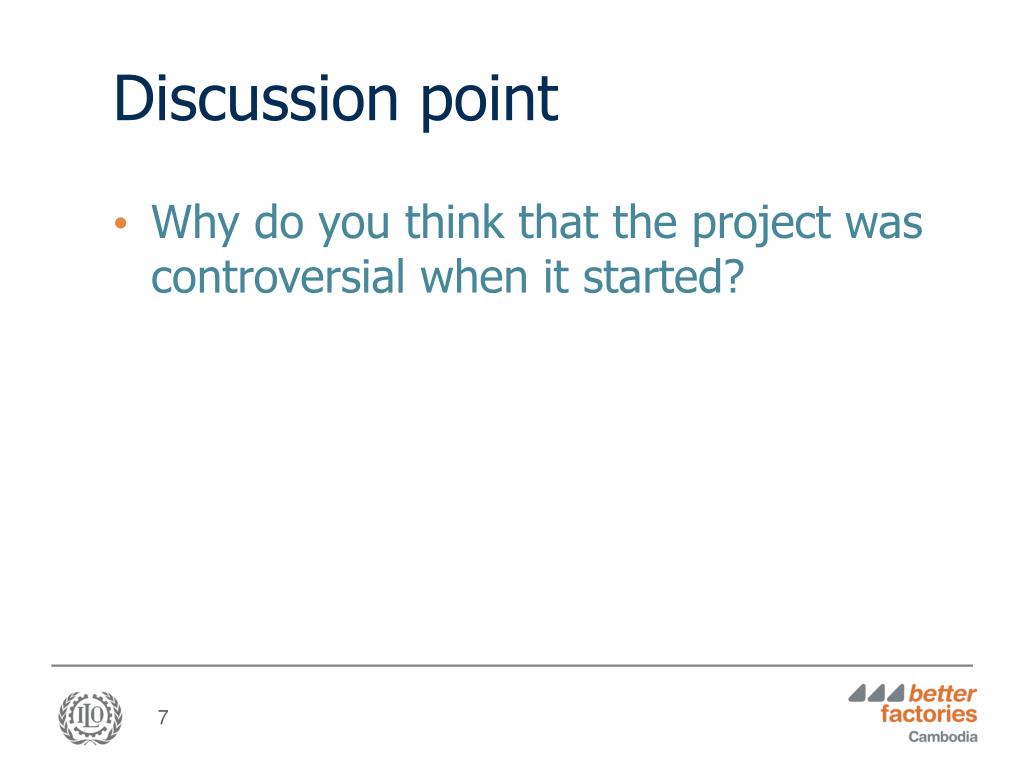 Discussion point

• Why do you think that the project was controversial when it started?

ILO

7

better factories
Cambodia